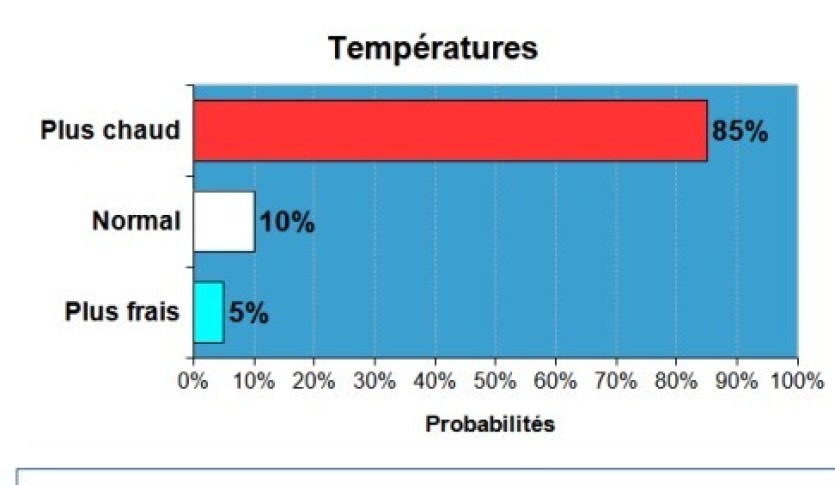 Températures

Plus chaud
85%
Normal
10%
Plus frais
5%

0% 10% 20% 30% 40% 50% 60% 70% 80% 90% 100%

Probabilités